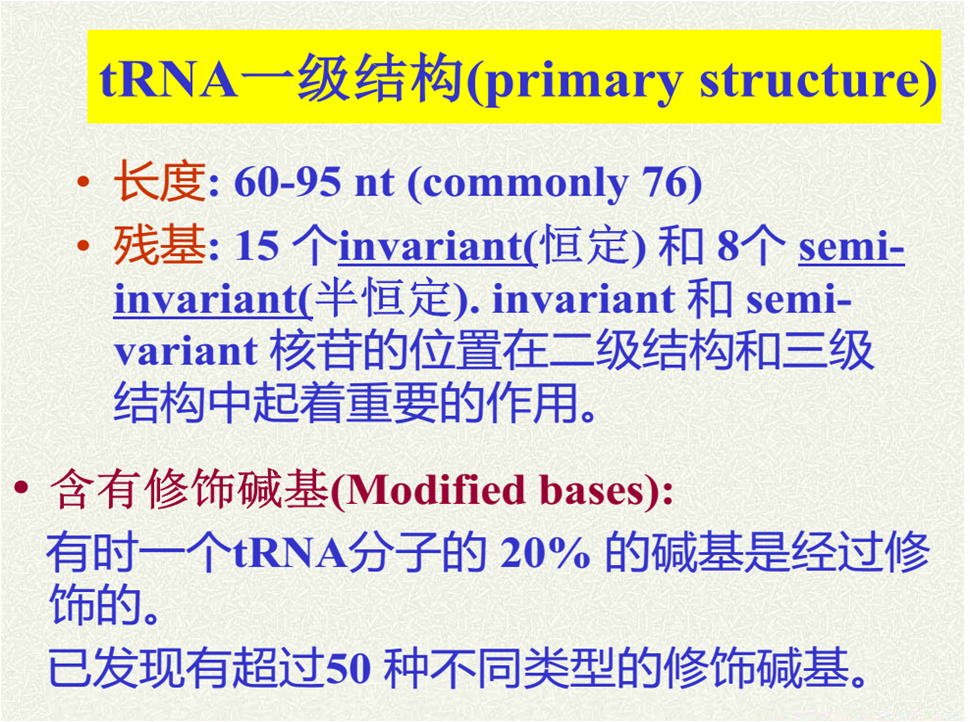 tRNA一级结构(primary structure)

• 长度: 60-95 nt (commonly 76)

• 残基: 15 个invariant(恒定) 和 8个 semi-invariant(半恒定). invariant 和 semi-variant 核苷的位置在二级结构和三级结构中起着重要的作用。

• 含有修饰碱基(Modified bases):
有时一个tRNA分子的 20% 的碱基是经过修饰的。
已发现有超过50 种不同类型的修饰碱基。